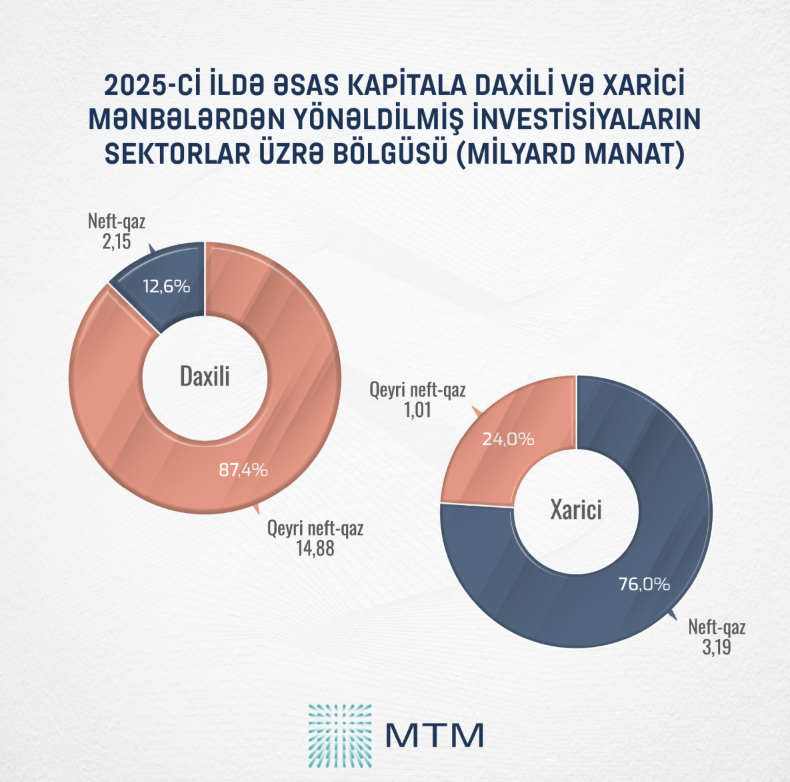 2025-Cİ İLDƏ ƏSAS KAPİTALA DAXİLİ VƏ XARİCİ MƏNBƏLƏRDƏN YÖNƏLDİLMİŞ İNVESTİSİYALARIN SEKTORLAR ÜZRƏ BÖLGÜSÜ (MİLYARD MANAT)

Neft-qaz
2,15

12,6%

Daxili

87,4%

Qeyri neft-qaz
14,88

Qeyri neft-qaz
1,01

24,0%

Xarici

76,0%

Neft-qaz
3,19

MTM